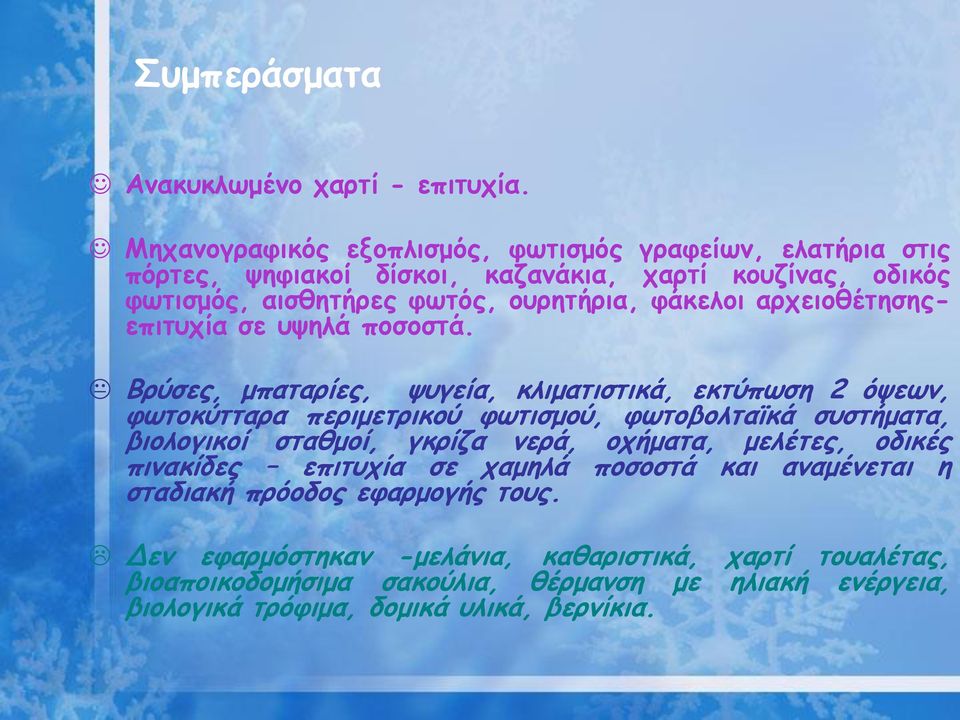 Συμπεράσματα

☺ Ανακυκλωμένο χαρτί - επιτυχία.

☺ Μηχανογραφικός εξοπλισμός, φωτισμός γραφείων, ελατήρια στις πόρτες, ψηφιακοί δίσκοι, καζανάκια, χαρτί κουζίνας, οδικός φωτισμός, αισθητήρες φωτός, ουρητήρια, φάκελοι αρχειοθέτησης- επιτυχία σε υψηλά ποσοστά.

😐 Βρύσες, μπαταρίες, ψυγεία, κλιματιστικά, εκτύπωση 2 όψεων, φωτοκύτταρα περιμετρικού φωτισμού, φωτοβολταϊκά συστήματα, βιολογικοί σταθμοί, γκρίζα νερά, οχήματα, μελέτες, οδικές πινακίδες – επιτυχία σε χαμηλά ποσοστά και αναμένεται η σταδιακή πρόοδος εφαρμογής τους.

☹ Δεν εφαρμόστηκαν -μελάνια, καθαριστικά, χαρτί τουαλέτας, βιοαποικοδομήσιμα σακούλια, θέρμανση με ηλιακή ενέργεια, βιολογικά τρόφιμα, δομικά υλικά, βερνίκια.